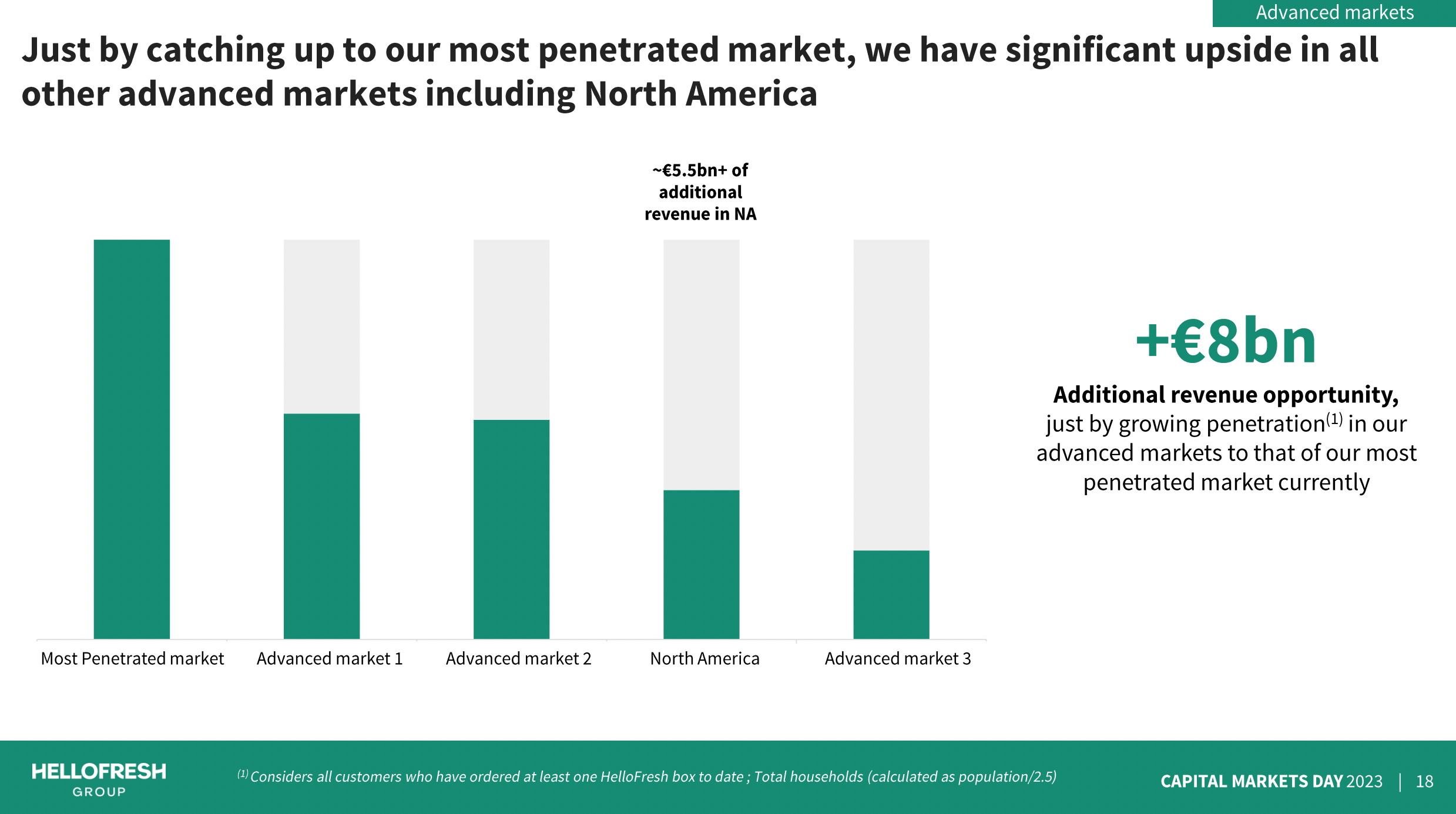 Advanced markets

Just by catching up to our most penetrated market, we have significant upside in all other advanced markets including North America

~€5.5bn+ of additional revenue in NA

Most Penetrated market
Advanced market 1
Advanced market 2
North America
Advanced market 3

+€8bn

Additional revenue opportunity, just by growing penetration$^{(1)}$ in our advanced markets to that of our most penetrated market currently

HELLOFRESH GROUP

$^{(1)}$ Considers all customers who have ordered at least one HelloFresh box to date ; Total households (calculated as population/2.5)

CAPITAL MARKETS DAY 2023 | 18